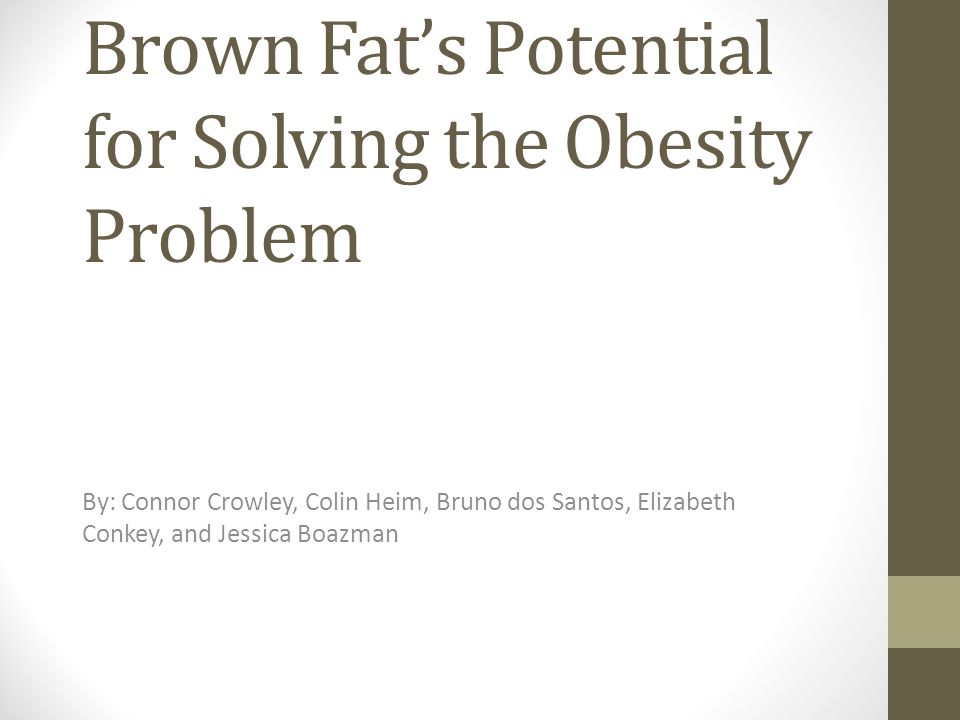 Brown Fat's Potential for Solving the Obesity Problem

By: Connor Crowley, Colin Heim, Bruno dos Santos, Elizabeth Conkey, and Jessica Boazman